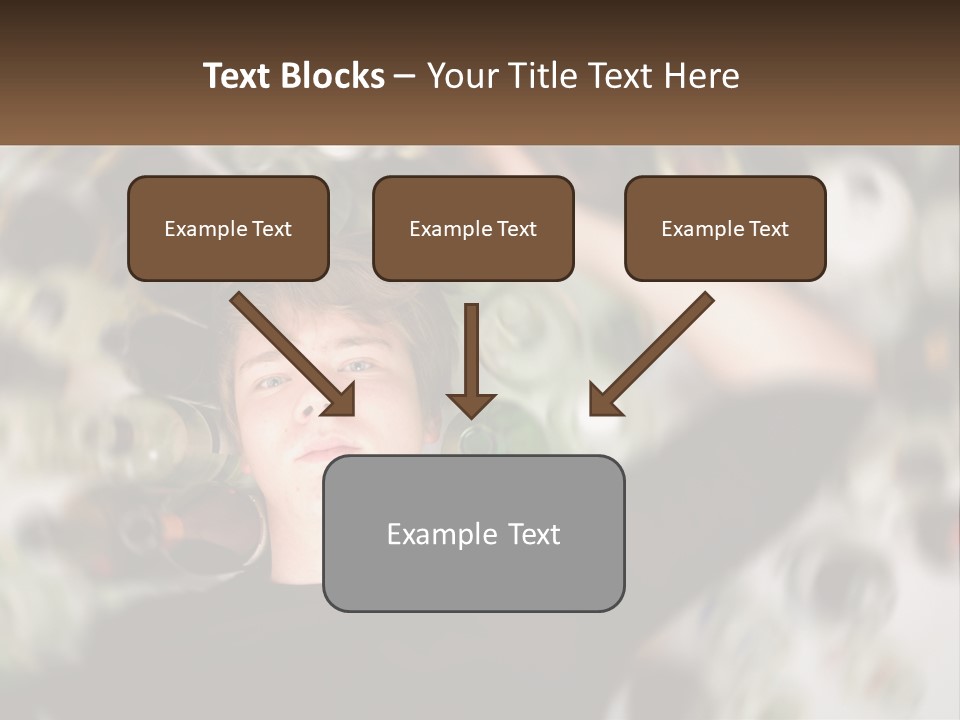 Text Blocks – Your Title Text Here

Example Text

Example Text

Example Text

Example Text